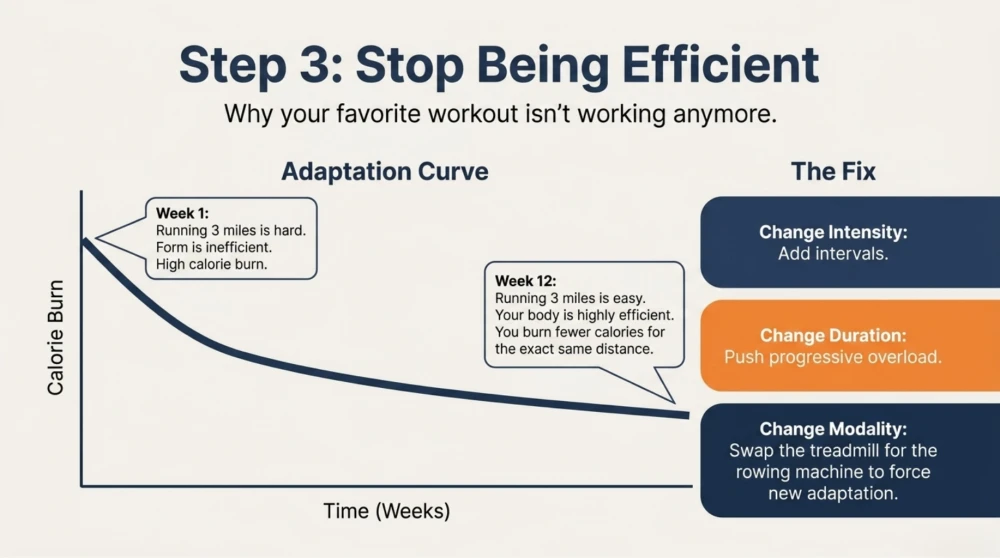 Step 3: Stop Being Efficient
Why your favorite workout isn't working anymore.

Adaptation Curve

Week 1:
Running 3 miles is hard.
Form is inefficient.
High calorie burn.

Week 12:
Running 3 miles is easy.
Your body is highly efficient.
You burn fewer calories for the exact same distance.

Calorie Burn

Time (Weeks)

The Fix

Change Intensity:
Add intervals.

Change Duration:
Push progressive overload.

Change Modality:
Swap the treadmill for the rowing machine to force new adaptation.